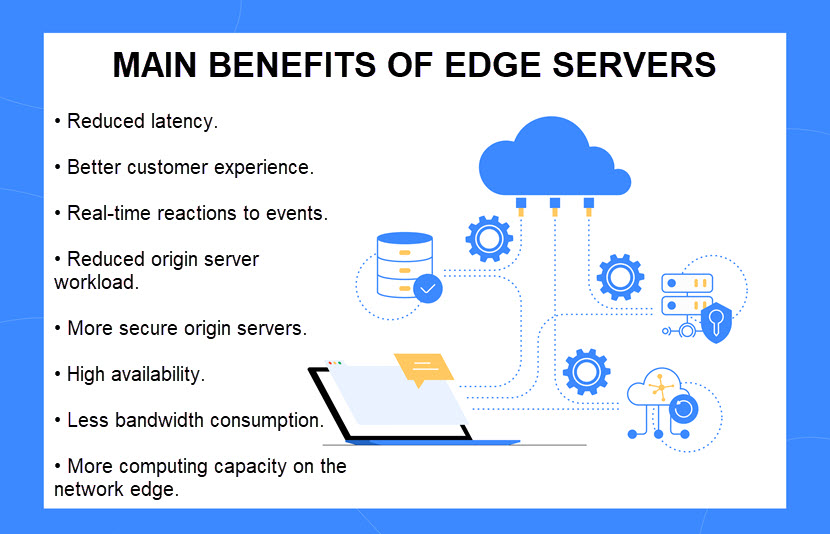 MAIN BENEFITS OF EDGE SERVERS

• Reduced latency.

• Better customer experience.

• Real-time reactions to events.

• Reduced origin server workload.

• More secure origin servers.

• High availability.

• Less bandwidth consumption.

• More computing capacity on the network edge.